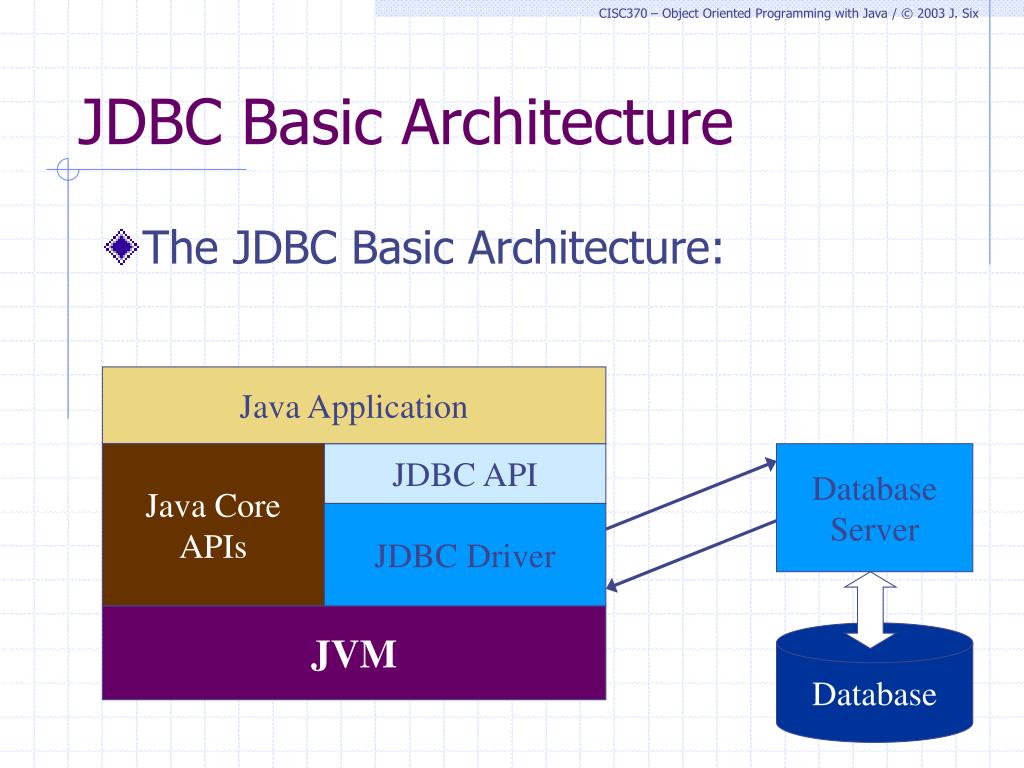 CISC370 – Object Oriented Programming with Java / © 2003 J. Six

JDBC Basic Architecture

The JDBC Basic Architecture:

Java Application

Java Core APIs

JDBC API

JDBC Driver

JVM

Database Server

Database